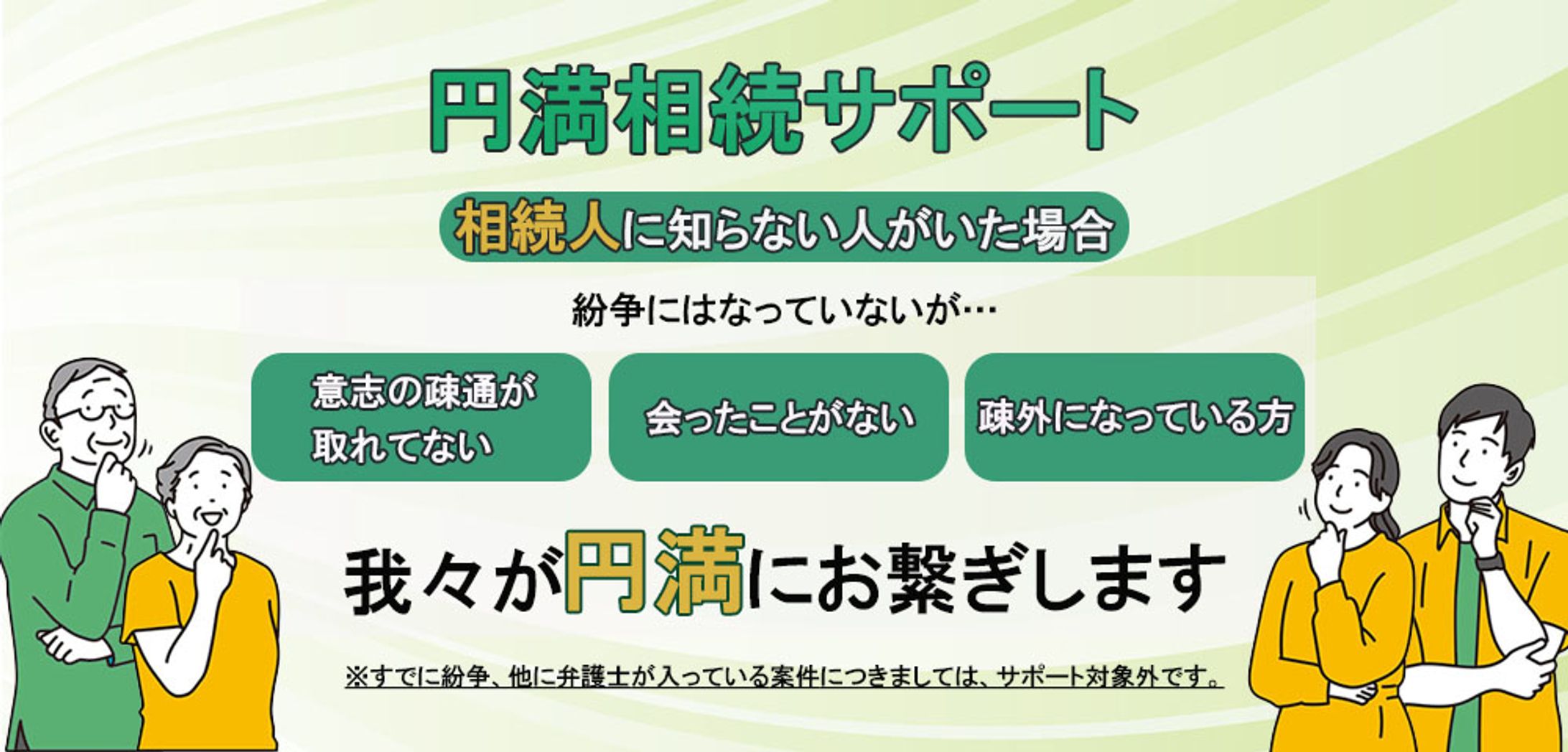 円満相続サポート

相続人に知らない人がいた場合

紛争にはなっていないが…

意志の疎通が取れてない

会ったことがない

疎外になっている方

我々が円満にお繋ぎします

※すでに紛争、他に弁護士が入っている案件につきましては、サポート対象外です。